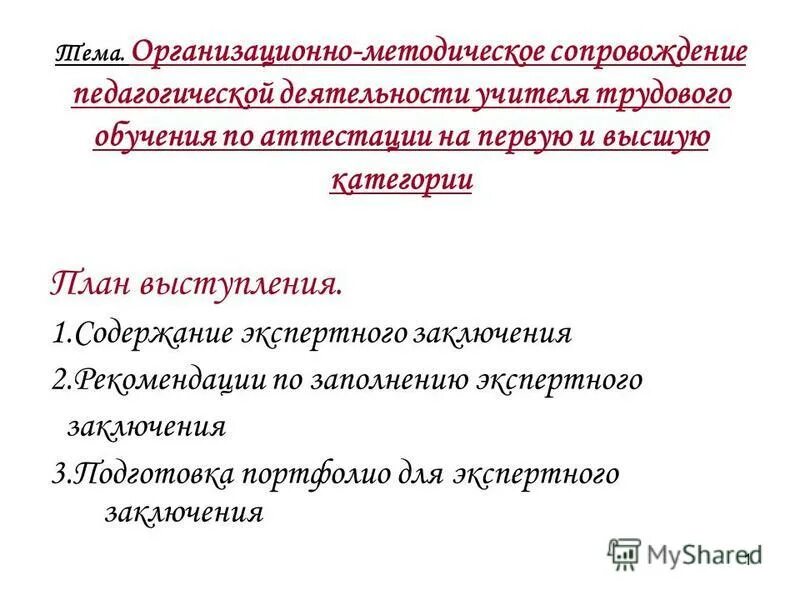 Тема. Организационно-методическое сопровождение педагогической деятельности учителя трудового обучения по аттестации на первую и высшую категории

План выступления.
1.Содержание экспертного заключения
2.Рекомендации по заполнению экспертного заключения
3.Подготовка портфолио для экспертного заключения

MyShared
1